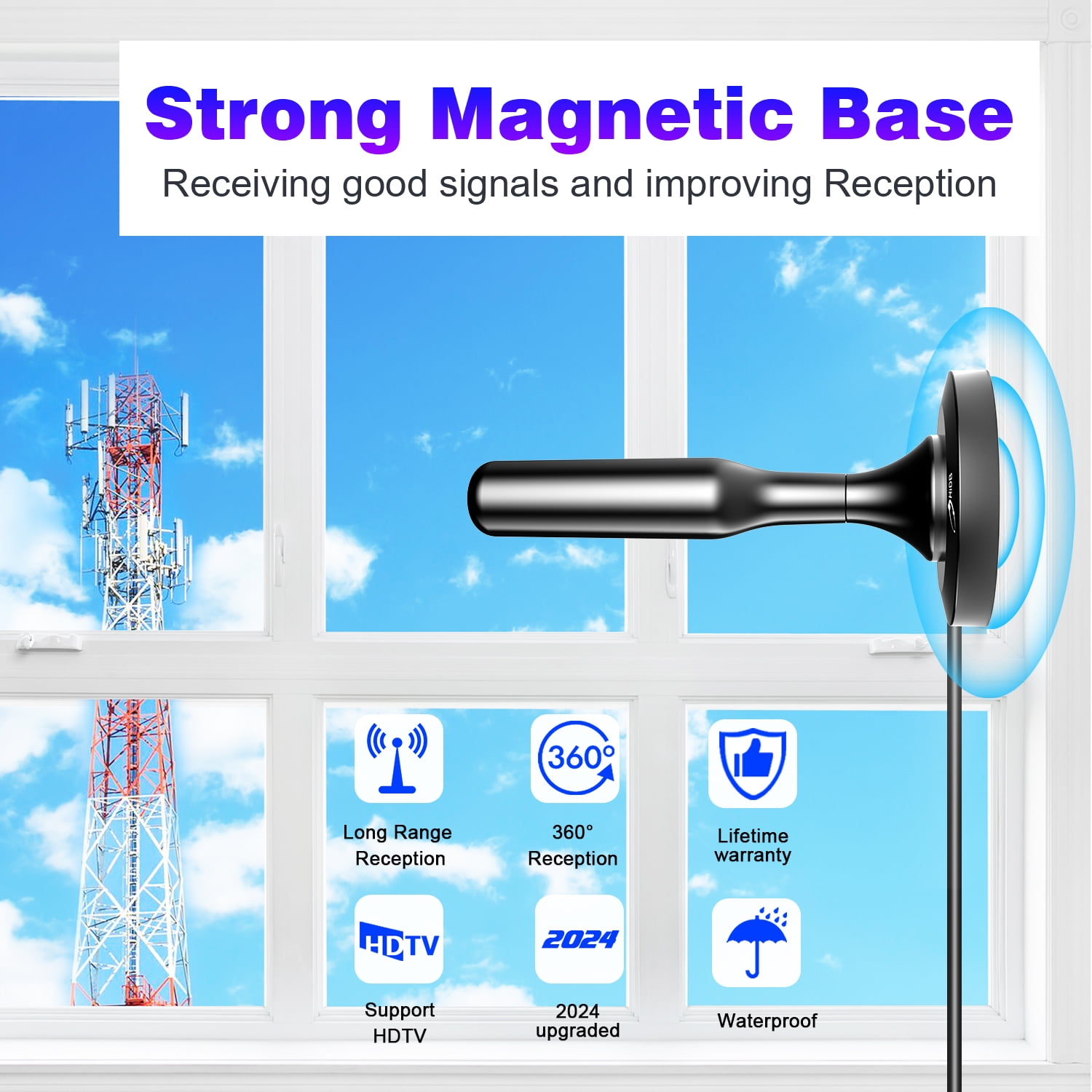 Strong Magnetic Base

Receiving good signals and improving Reception

360°

Long Range Reception

360° Reception

Lifetime warranty

HDTV

2024

Support HDTV

2024 upgraded

Waterproof